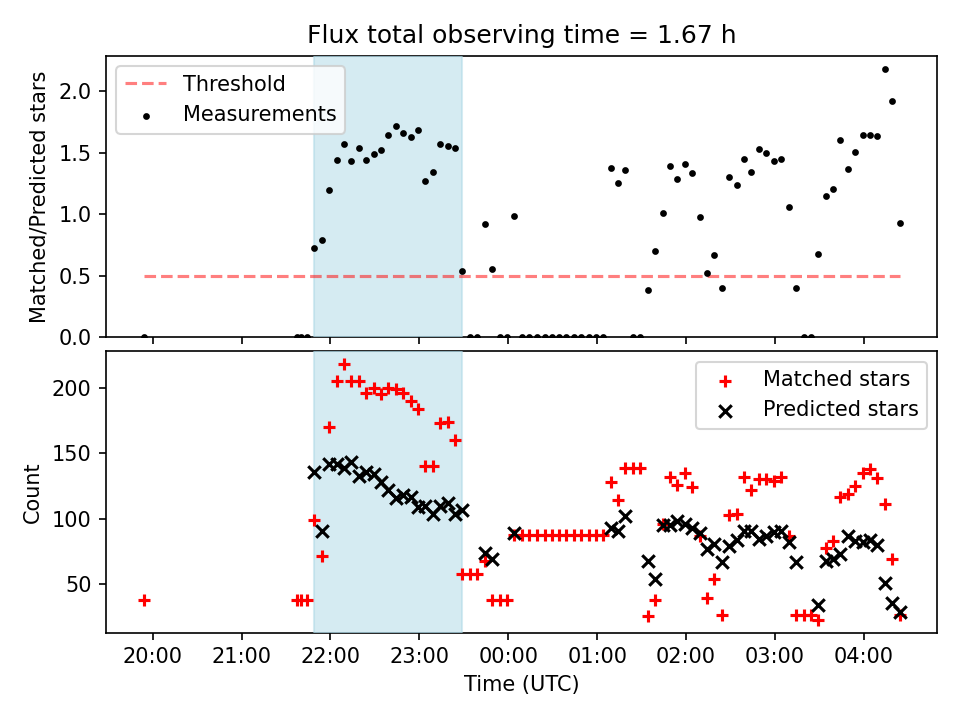 Flux total observing time = 1.67 h

Threshold
Measurements

Matched/Predicted stars

2.0
1.5
1.0
0.5
0.0

Matched stars
Predicted stars

Count

200
150
100
50

20:00
21:00
22:00
23:00
00:00
01:00
02:00
03:00
04:00

Time (UTC)